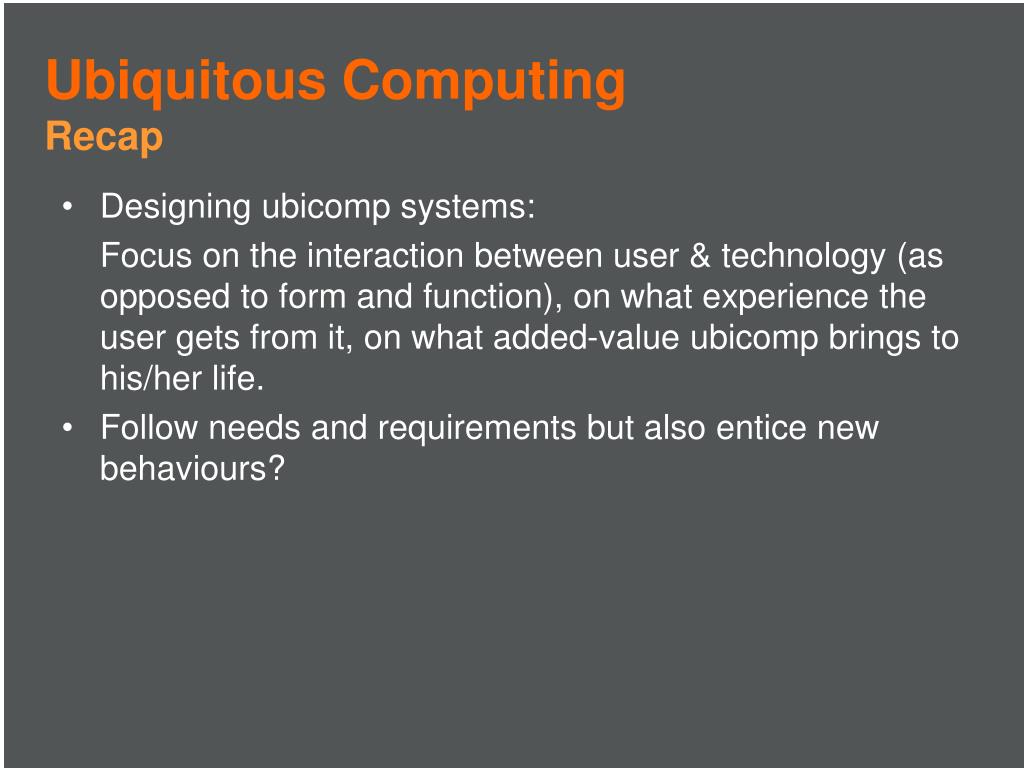 Ubiquitous Computing
Recap

• Designing ubicomp systems:

Focus on the interaction between user & technology (as opposed to form and function), on what experience the user gets from it, on what added-value ubicomp brings to his/her life.

• Follow needs and requirements but also entice new behaviours?